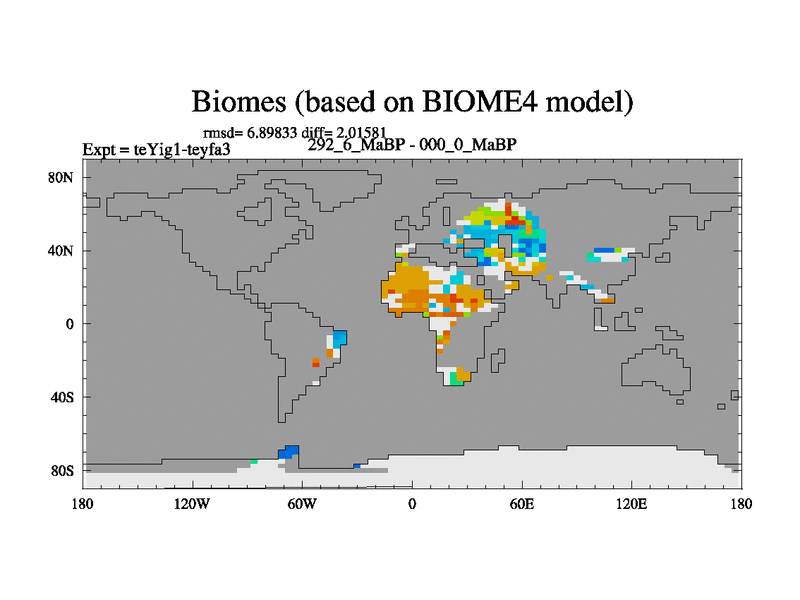 Biomes (based on BIOME4 model)

rmsd= 6.89833 diff= 2.01581
Expt = teYig1-teyfa3
292_6_MaBP - 000_0_MaBP

80N
40N
0
40S
80S

180
120W
60W
0
60E
120E
180